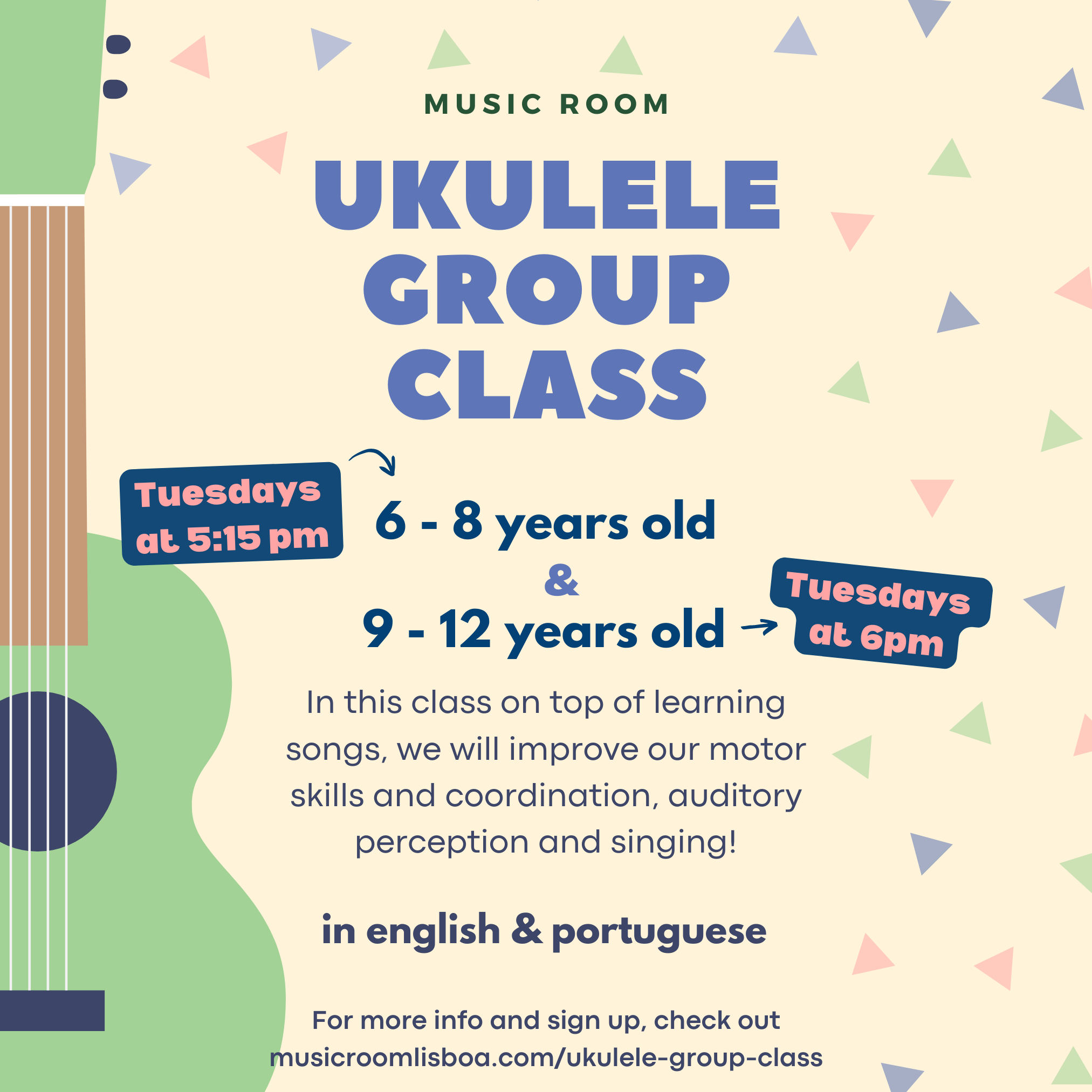 MUSIC ROOM

UKULELE GROUP CLASS

Tuesdays at 5:15 pm

6 - 8 years old
&
9 - 12 years old

Tuesdays at 6pm

In this class on top of learning songs, we will improve our motor skills and coordination, auditory perception and singing!

in english & portuguese

For more info and sign up, check out musicroomlisboa.com/ukulele-group-class